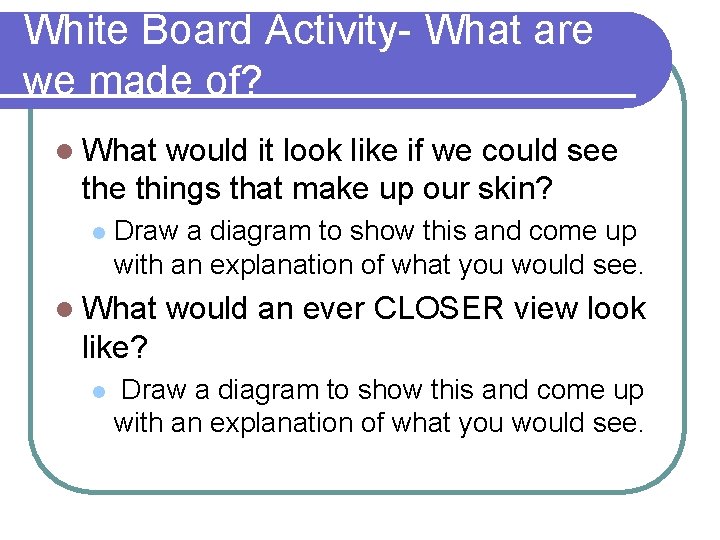 White Board Activity- What are we made of?

What would it look like if we could see the things that make up our skin?

Draw a diagram to show this and come up with an explanation of what you would see.

What would an ever CLOSER view look like?

Draw a diagram to show this and come up with an explanation of what you would see.